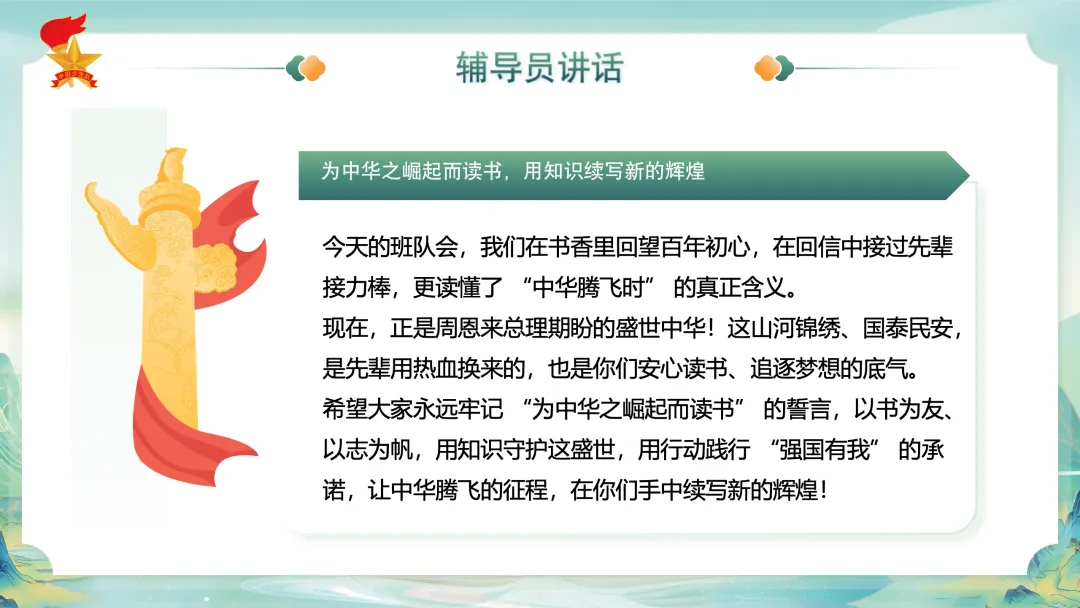 中国少先队

辅导员讲话

为中华之崛起而读书，用知识续写新的辉煌

今天的班队会，我们在书香里回望百年初心，在回信中接过先辈接力棒，更读懂了 “中华腾飞时” 的真正含义。
现在，正是周恩来总理期盼的盛世中华！这山河锦绣、国泰民安，是先辈用热血换来的，也是你们安心读书、追逐梦想的底气。
希望大家永远牢记 “为中华之崛起而读书” 的誓言，以书为友、以志为帆，用知识守护这盛世，用行动践行 “强国有我” 的承诺，让中华腾飞的征程，在你们手中续写新的辉煌！